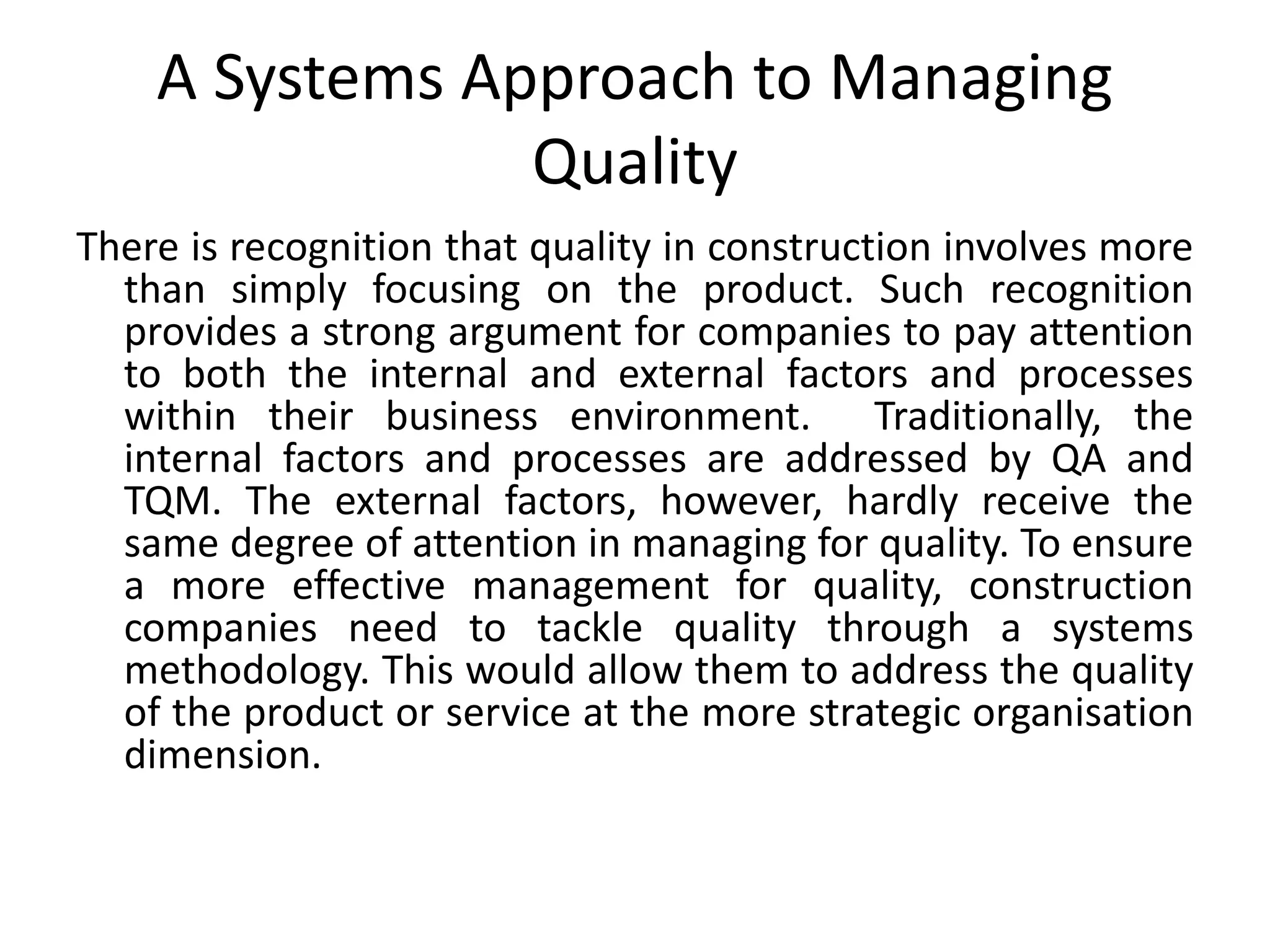 A Systems Approach to Managing Quality

There is recognition that quality in construction involves more than simply focusing on the product. Such recognition provides a strong argument for companies to pay attention to both the internal and external factors and processes within their business environment. Traditionally, the internal factors and processes are addressed by QA and TQM. The external factors, however, hardly receive the same degree of attention in managing for quality. To ensure a more effective management for quality, construction companies need to tackle quality through a systems methodology. This would allow them to address the quality of the product or service at the more strategic organisation dimension.